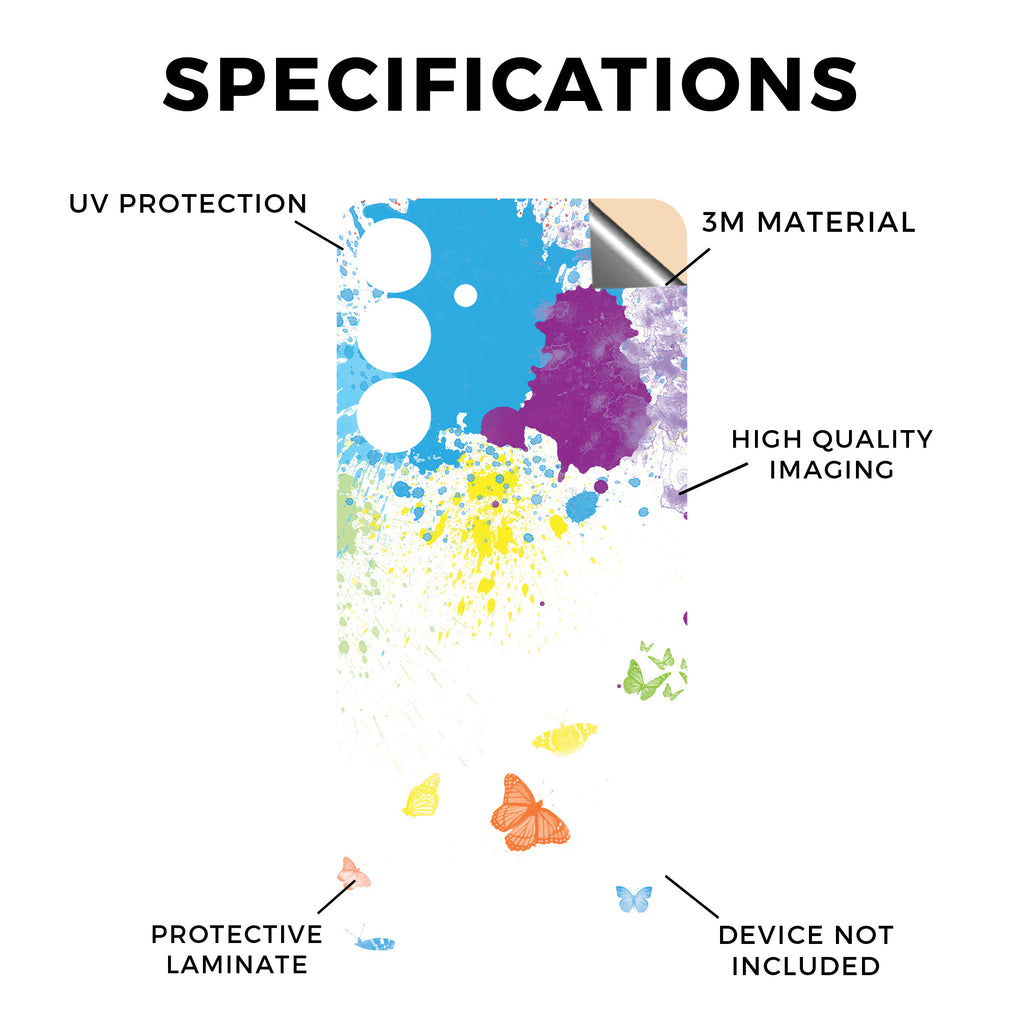 SPECIFICATIONS

UV PROTECTION

3M MATERIAL

HIGH QUALITY IMAGING

PROTECTIVE LAMINATE

DEVICE NOT INCLUDED